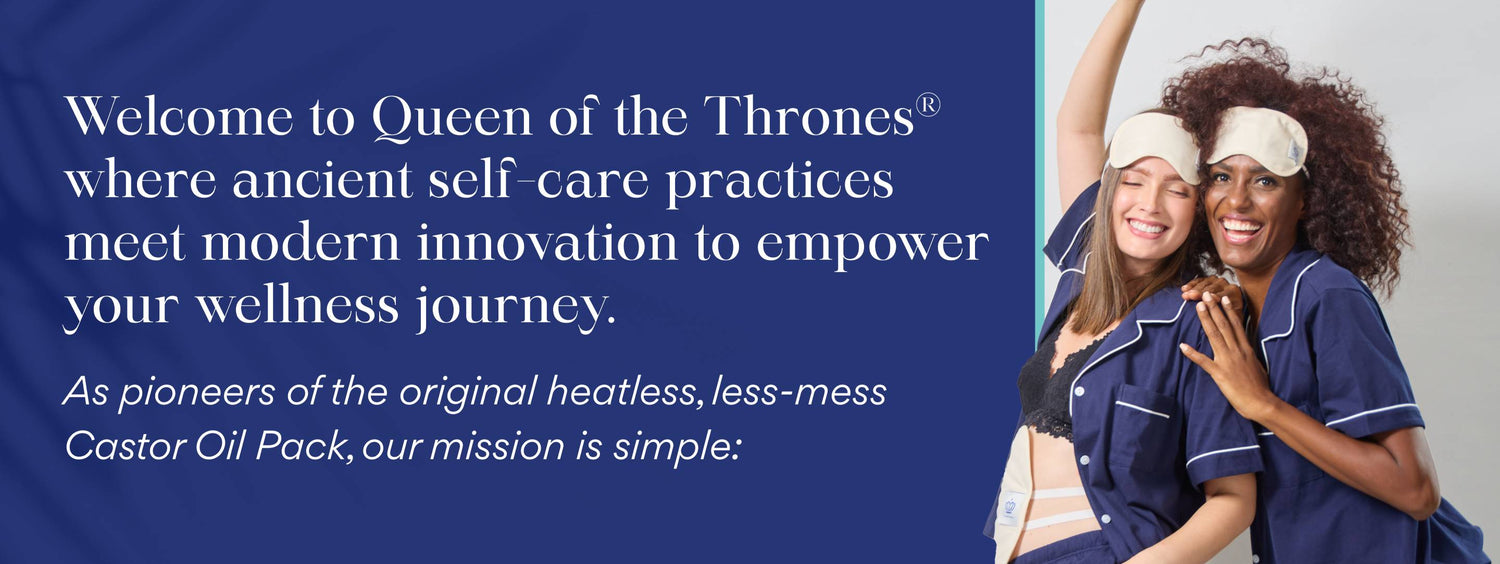 Welcome to Queen of the Thrones® where ancient self-care practices meet modern innovation to empower your wellness journey.

As pioneers of the original heatless, less-mess Castor Oil Pack, our mission is simple: